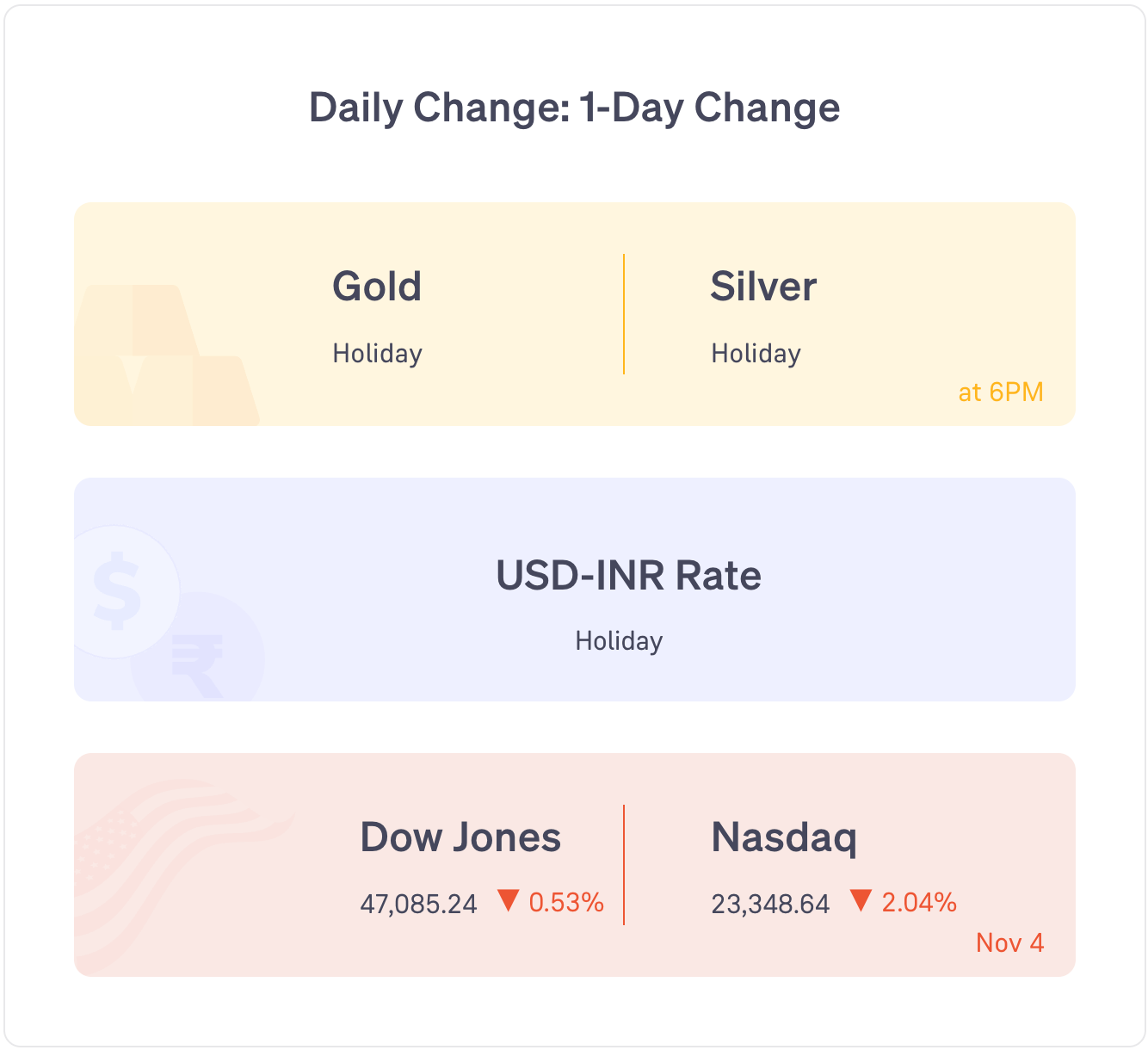 Daily Change: 1-Day Change

Gold
Holiday

Silver
Holiday

at 6PM

USD-INR Rate
Holiday

Dow Jones
47,085.24 ▼ 0.53%

Nasdaq
23,348.64 ▼ 2.04%

Nov 4